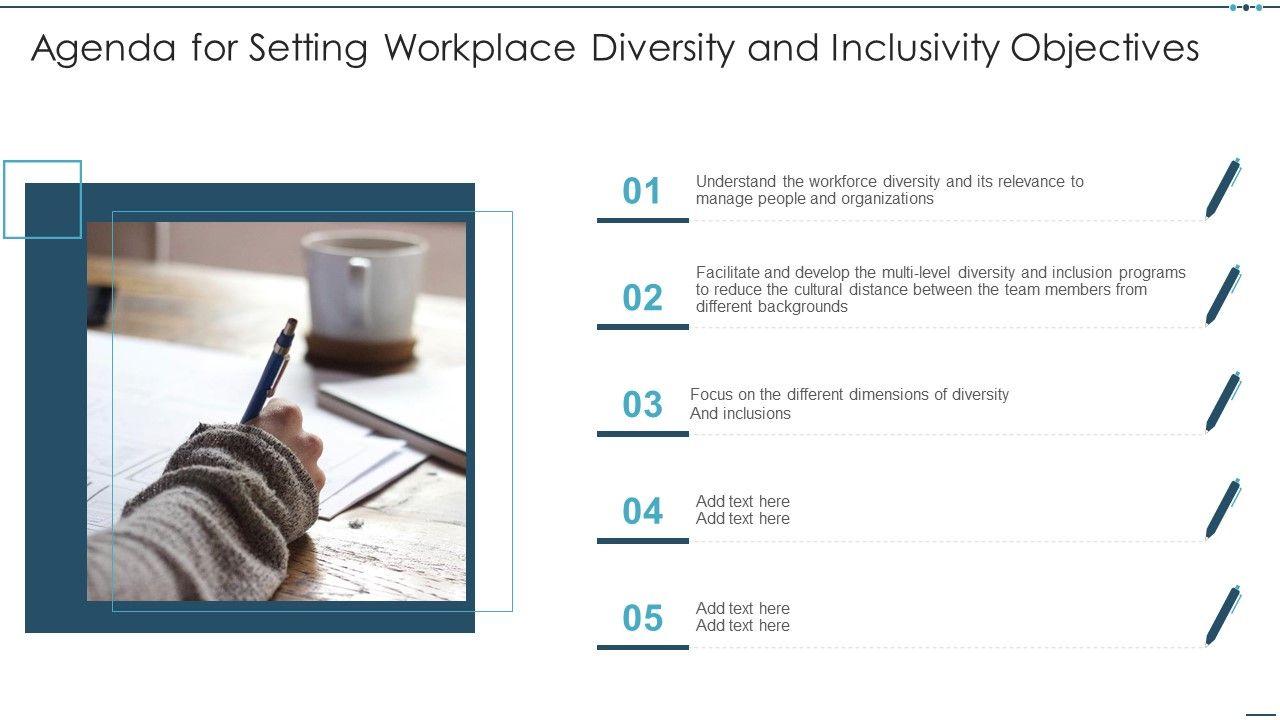 Agenda for Setting Workplace Diversity and Inclusivity Objectives

01
Understand the workforce diversity and its relevance to manage people and organizations

02
Facilitate and develop the multi-level diversity and inclusion programs to reduce the cultural distance between the team members from different backgrounds

03
Focus on the different dimensions of diversity
And inclusions

04
Add text here
Add text here

05
Add text here
Add text here